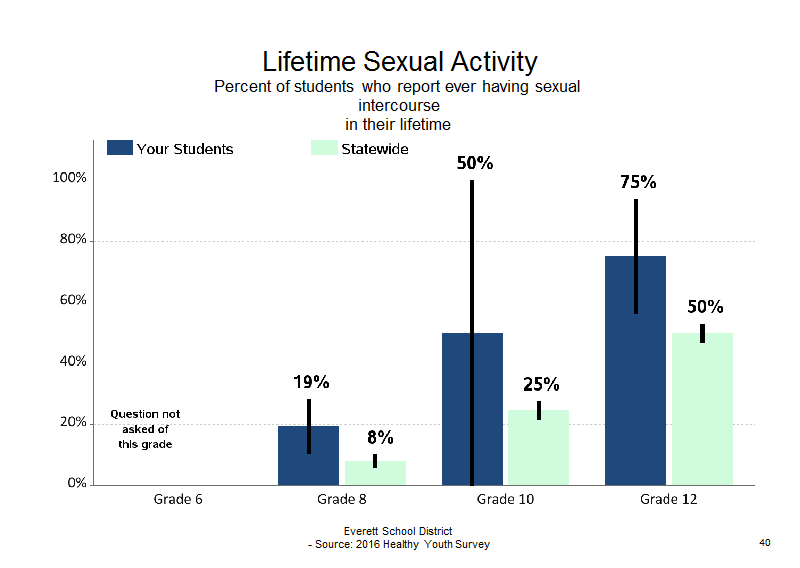 Lifetime Sexual Activity
Percent of students who report ever having sexual intercourse in their lifetime

Your Students
Statewide

100%
80%
60%
40%
20%
0%

Question not asked of this grade

19%
8%
50%
25%
75%
50%

Grade 6
Grade 8
Grade 10
Grade 12

Everett School District
- Source: 2016 Healthy Youth Survey

40